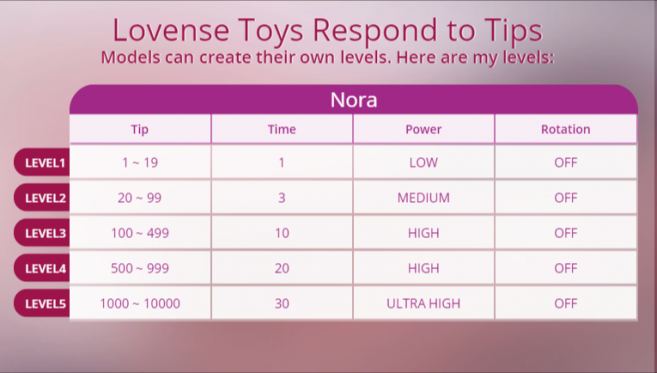 Lovense Toys Respond to Tips
Models can create their own levels. Here are my levels:

Nora

| | Tip | Time | Power | Rotation |
|---|---|---|---|---|
| LEVEL1 | 1 ~ 19 | 1 | LOW | OFF |
| LEVEL2 | 20 ~ 99 | 3 | MEDIUM | OFF |
| LEVEL3 | 100 ~ 499 | 10 | HIGH | OFF |
| LEVEL4 | 500 ~ 999 | 20 | HIGH | OFF |
| LEVEL5 | 1000 ~ 10000 | 30 | ULTRA HIGH | OFF |